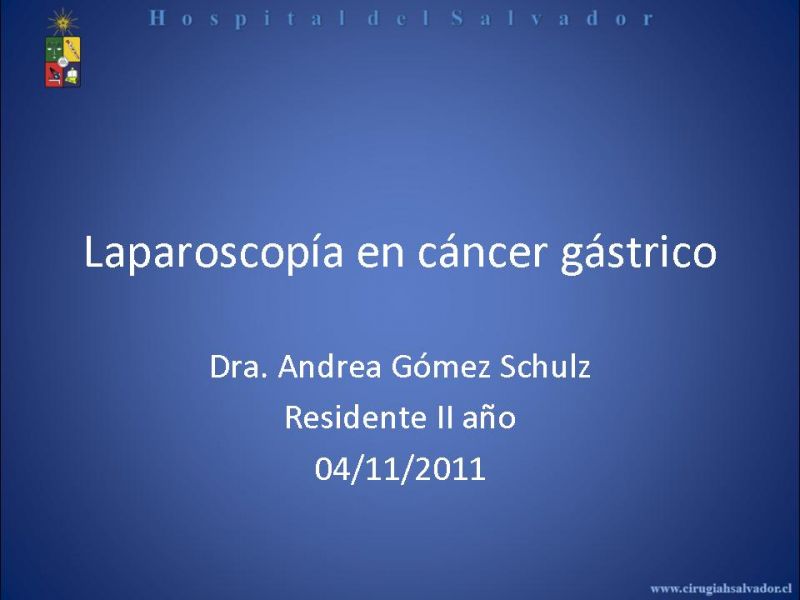 Hospital del Salvador

Laparoscopía en cáncer gástrico

Dra. Andrea Gómez Schulz
Residente II año
04/11/2011

www.cirugiahsalvador.cl